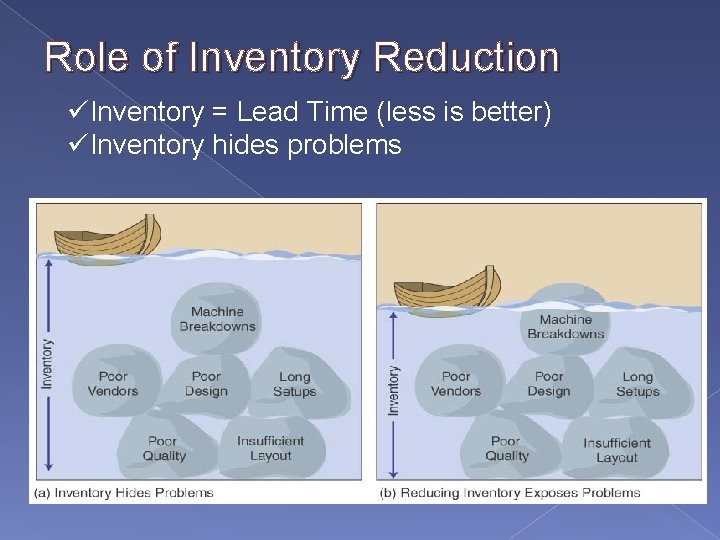 Role of Inventory Reduction

✓Inventory = Lead Time (less is better)
✓Inventory hides problems

Inventory

Machine Breakdowns

Poor Vendors

Poor Design

Long Setups

Poor Quality

Insufficient Layout

(a) Inventory Hides Problems

Inventory

Machine Breakdowns

Poor Vendors

Poor Design

Long Setups

Poor Quality

Insufficient Layout

(b) Reducing Inventory Exposes Problems